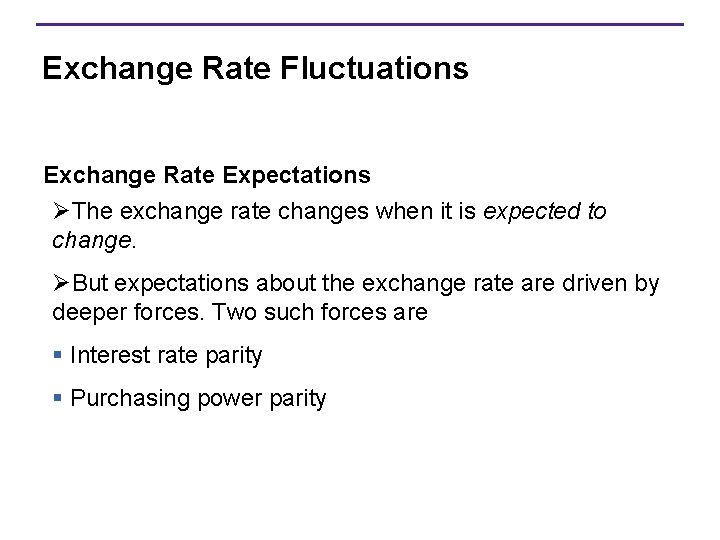 Exchange Rate Fluctuations

Exchange Rate Expectations

➢The exchange rate changes when it is expected to change.

➢But expectations about the exchange rate are driven by deeper forces. Two such forces are

▪ Interest rate parity

▪ Purchasing power parity